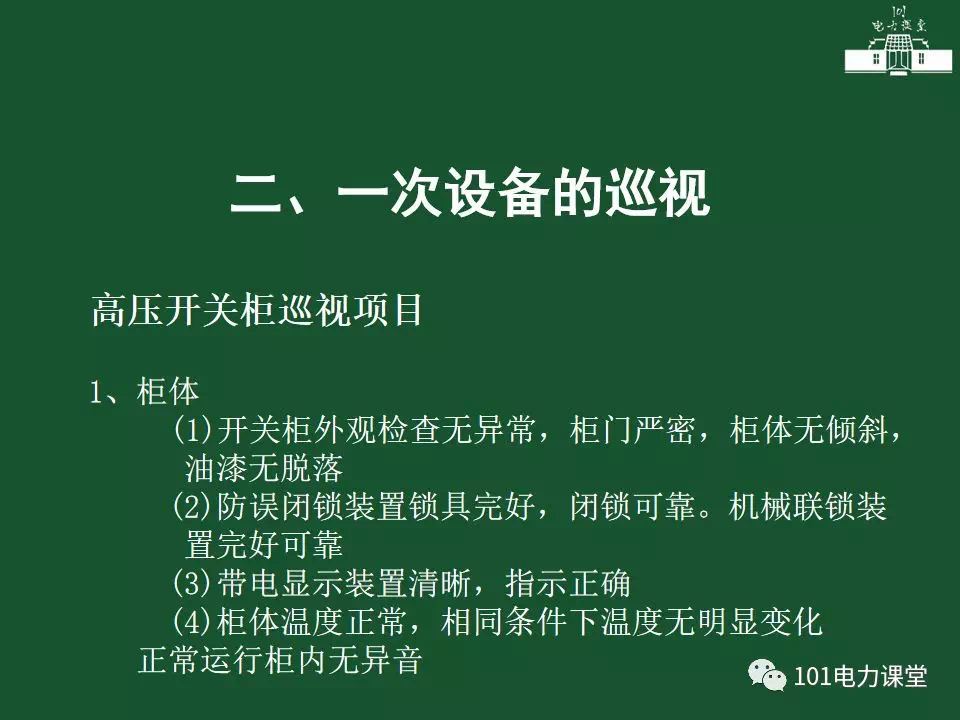 101
电力课堂

二、一次设备的巡视

高压开关柜巡视项目

1、柜体

(1)开关柜外观检查无异常，柜门严密，柜体无倾斜，油漆无脱落

(2)防误闭锁装置锁具完好，闭锁可靠。机械联锁装置完好可靠

(3)带电显示装置清晰，指示正确

(4)柜体温度正常，相同条件下温度无明显变化

正常运行柜内无异音

101电力课堂